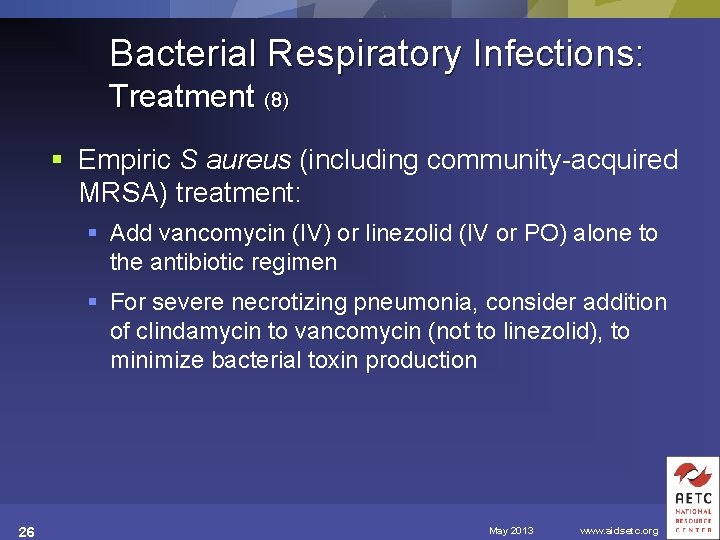 Bacterial Respiratory Infections: Treatment (8)

▪ Empiric S aureus (including community-acquired MRSA) treatment:

▪ Add vancomycin (IV) or linezolid (IV or PO) alone to the antibiotic regimen

▪ For severe necrotizing pneumonia, consider addition of clindamycin to vancomycin (not to linezolid), to minimize bacterial toxin production

26

May 2013

www.aidsetc.org

AETC NATIONAL RESOURCE CENTER